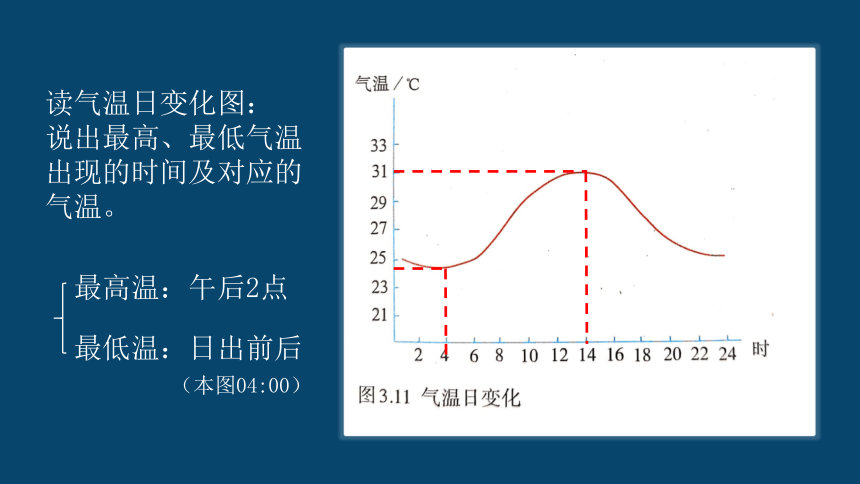 读气温日变化图：说出最高、最低气温出现的时间及对应的气温。

最高温：午后2点

最低温：日出前后
（本图04:00）

气温／℃

33
31
29
27
25
23
21

2 4 6 8 10 12 14 16 18 20 22 24 时

图3.11 气温日变化